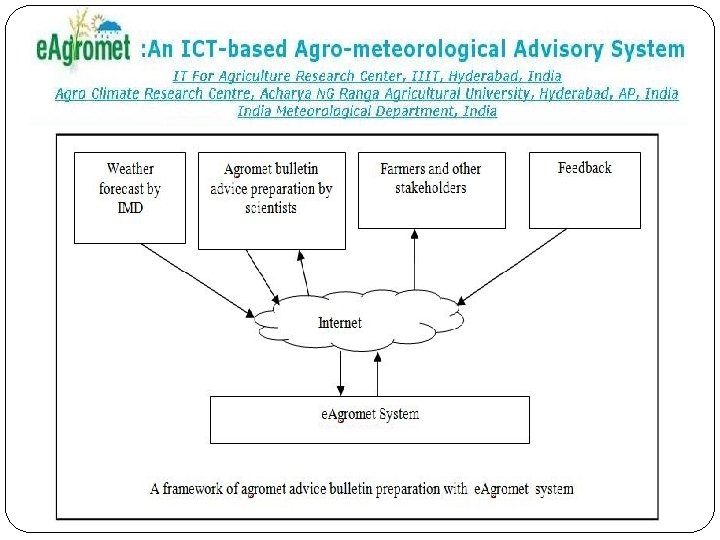 eAgromet :An ICT-based Agro-meteorological Advisory System

IT For Agriculture Research Center, IIIT, Hyderabad, India
Agro Climate Research Centre, Acharya NG Ranga Agricultural University, Hyderabad, AP, India
India Meteorological Department, India

Weather forecast by IMD

Agromet bulletin advice preparation by scientists

Farmers and other stakeholders

Feedback

Internet

eAgromet System

A framework of agromet advice bulletin preparation with eAgromet system